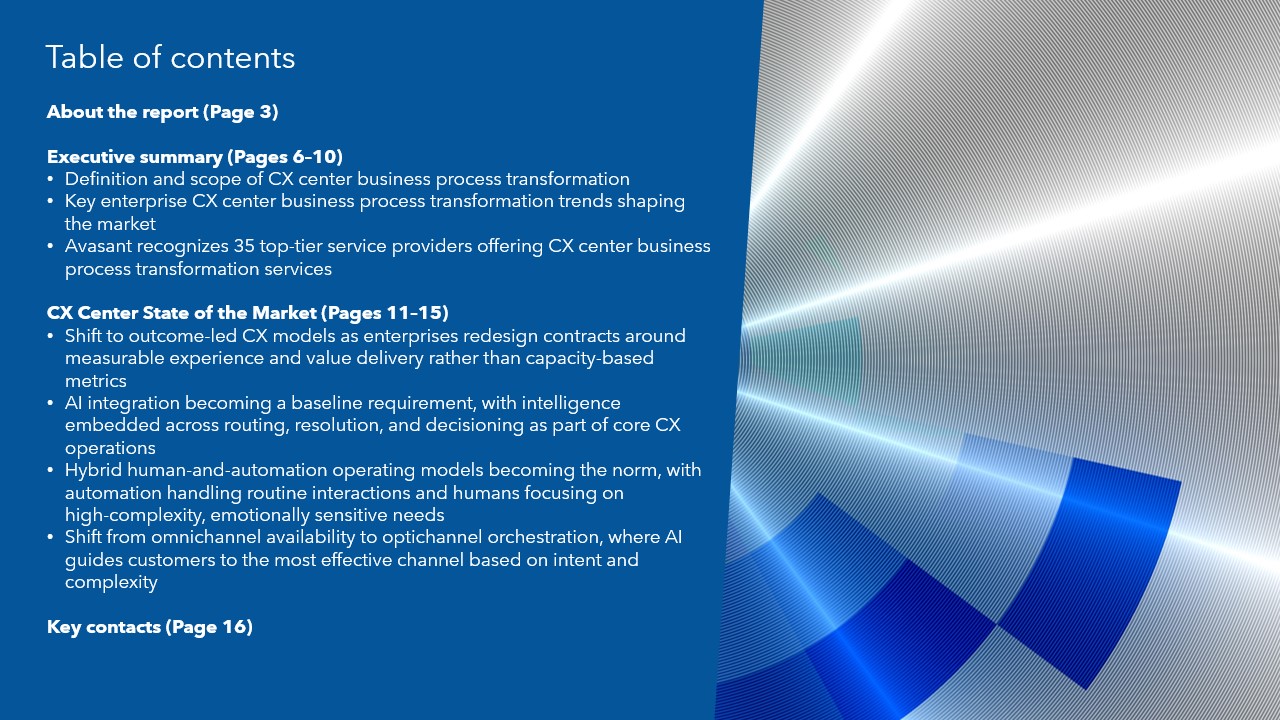 Table of contents

About the report (Page 3)

Executive summary (Pages 6–10)
• Definition and scope of CX center business process transformation
• Key enterprise CX center business process transformation trends shaping the market
• Avasant recognizes 35 top-tier service providers offering CX center business process transformation services

CX Center State of the Market (Pages 11–15)
• Shift to outcome-led CX models as enterprises redesign contracts around measurable experience and value delivery rather than capacity-based metrics
• AI integration becoming a baseline requirement, with intelligence embedded across routing, resolution, and decisioning as part of core CX operations
• Hybrid human-and-automation operating models becoming the norm, with automation handling routine interactions and humans focusing on high-complexity, emotionally sensitive needs
• Shift from omnichannel availability to optichannel orchestration, where AI guides customers to the most effective channel based on intent and complexity

Key contacts (Page 16)